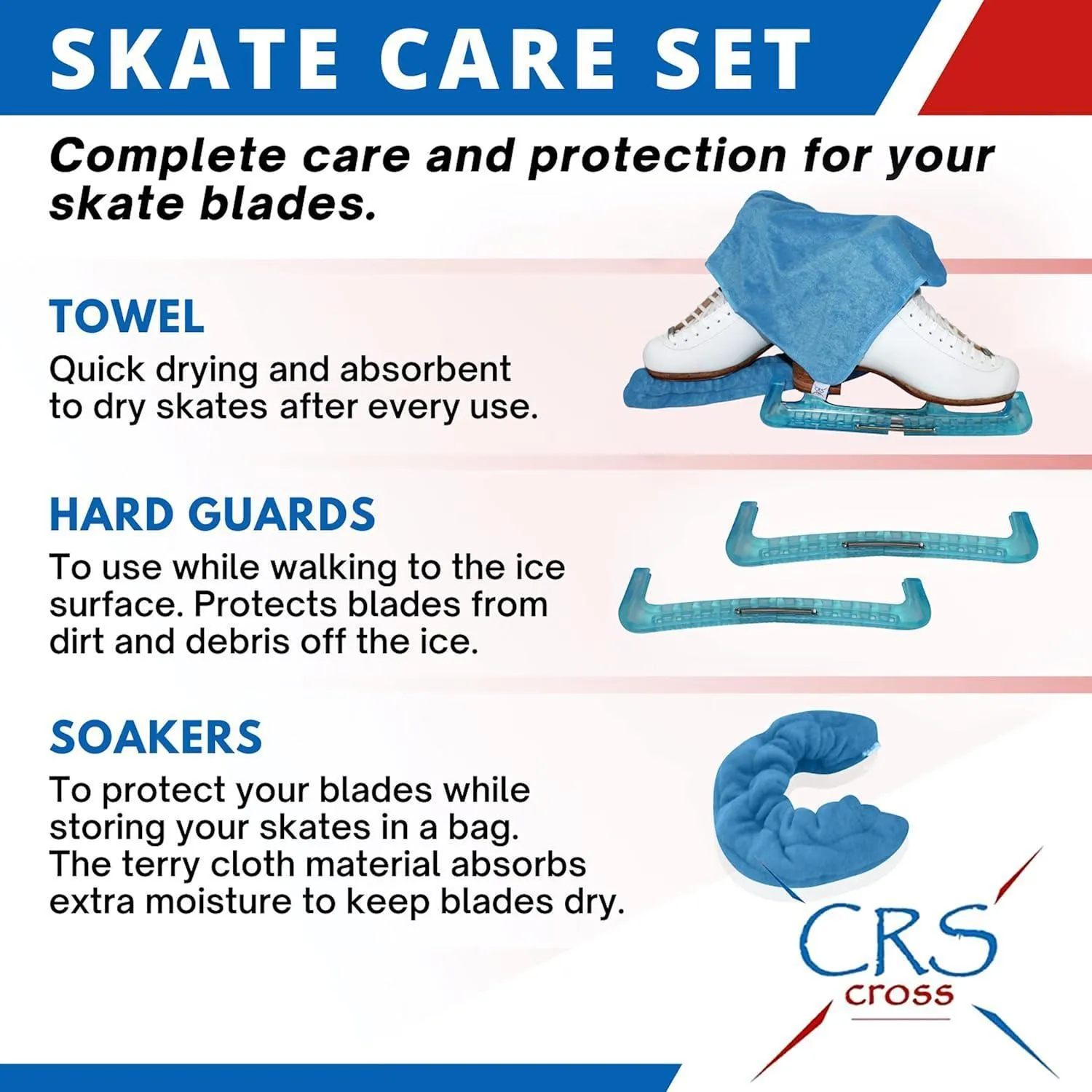 SKATE CARE SET

Complete care and protection for your skate blades.

TOWEL
Quick drying and absorbent to dry skates after every use.

HARD GUARDS
To use while walking to the ice surface. Protects blades from dirt and debris off the ice.

SOAKERS
To protect your blades while storing your skates in a bag. The terry cloth material absorbs extra moisture to keep blades dry.

CRS
cross